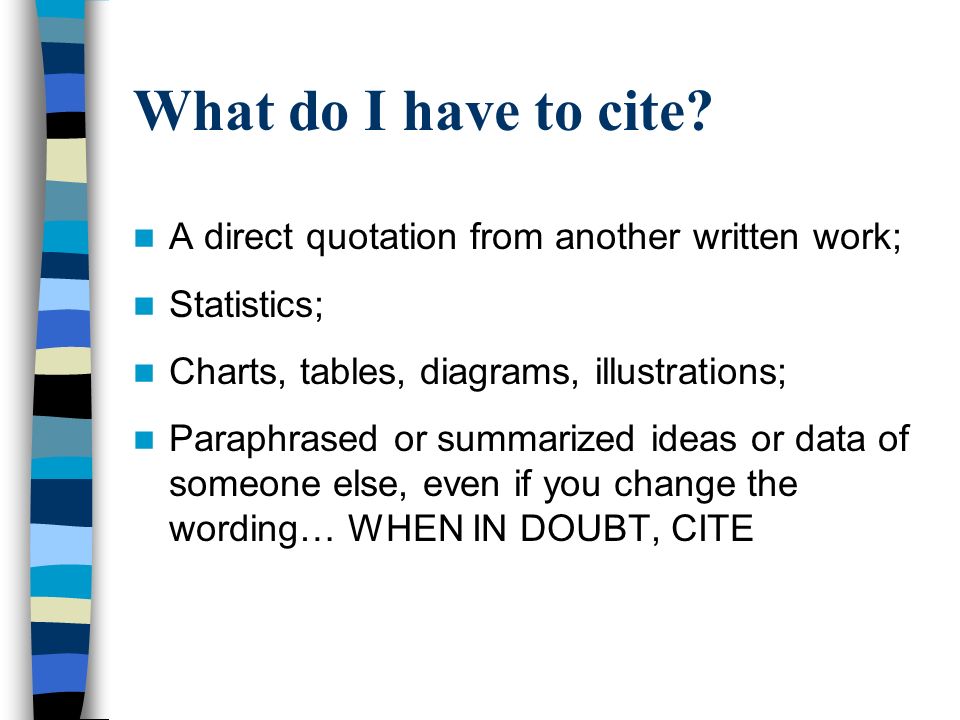 What do I have to cite?

- A direct quotation from another written work;
- Statistics;
- Charts, tables, diagrams, illustrations;
- Paraphrased or summarized ideas or data of someone else, even if you change the wording… WHEN IN DOUBT, CITE